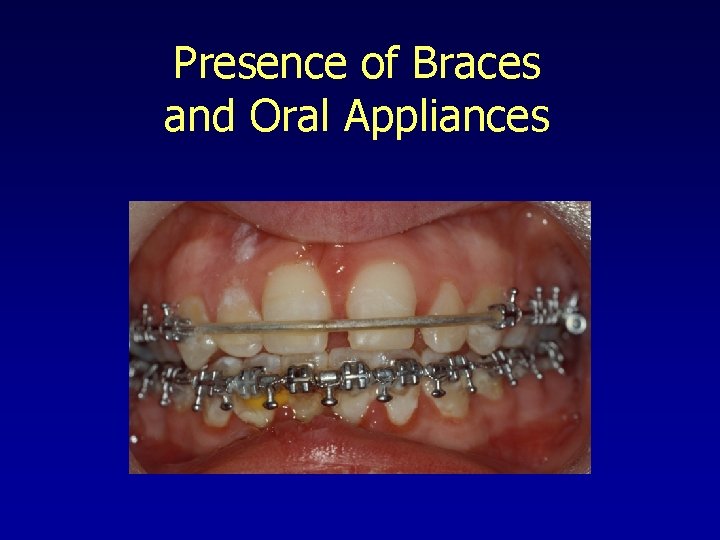 Presence of Braces and Oral Appliances